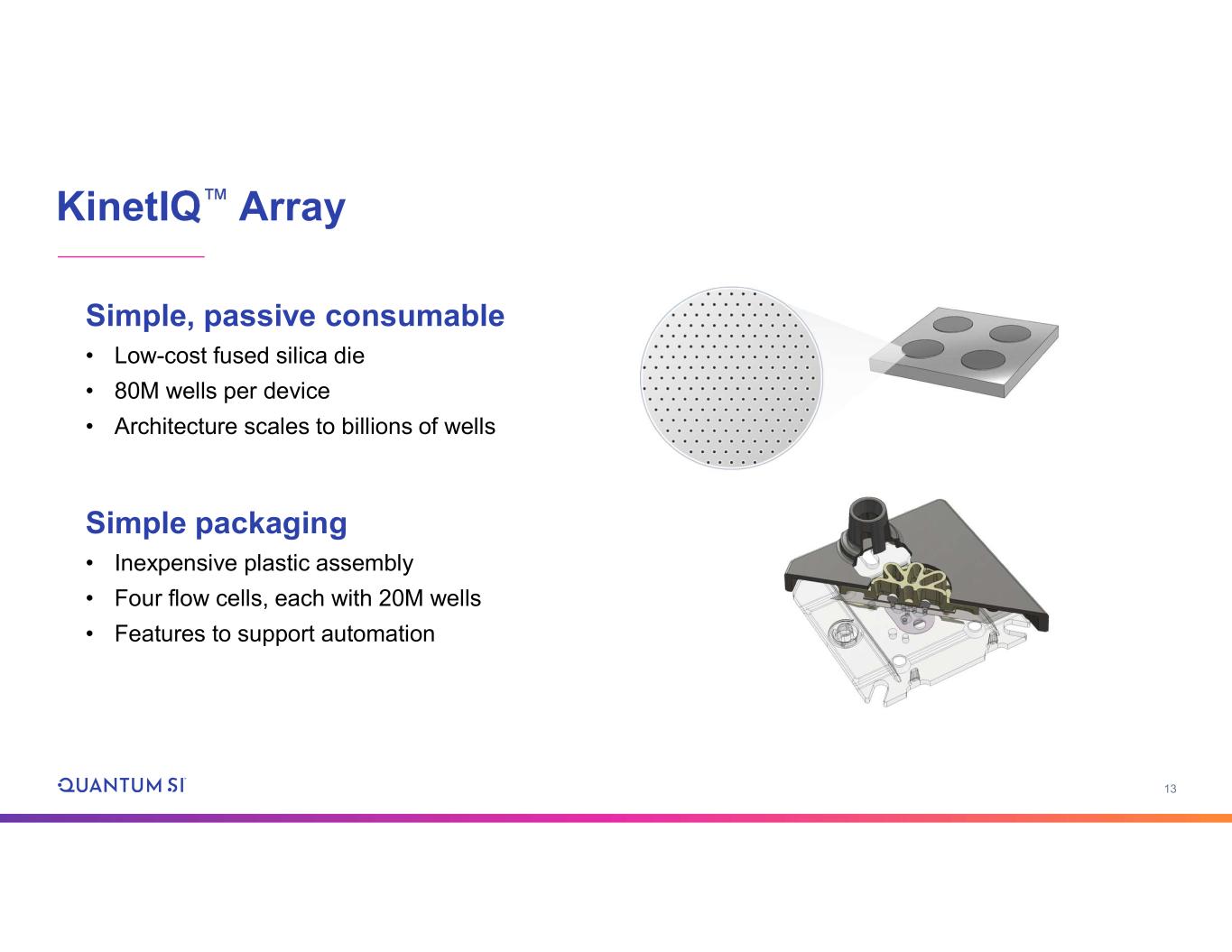 KinetIQ™ Array

Simple, passive consumable

• Low-cost fused silica die
• 80M wells per device
• Architecture scales to billions of wells

Simple packaging

• Inexpensive plastic assembly
• Four flow cells, each with 20M wells
• Features to support automation

QUANTUM SI

13